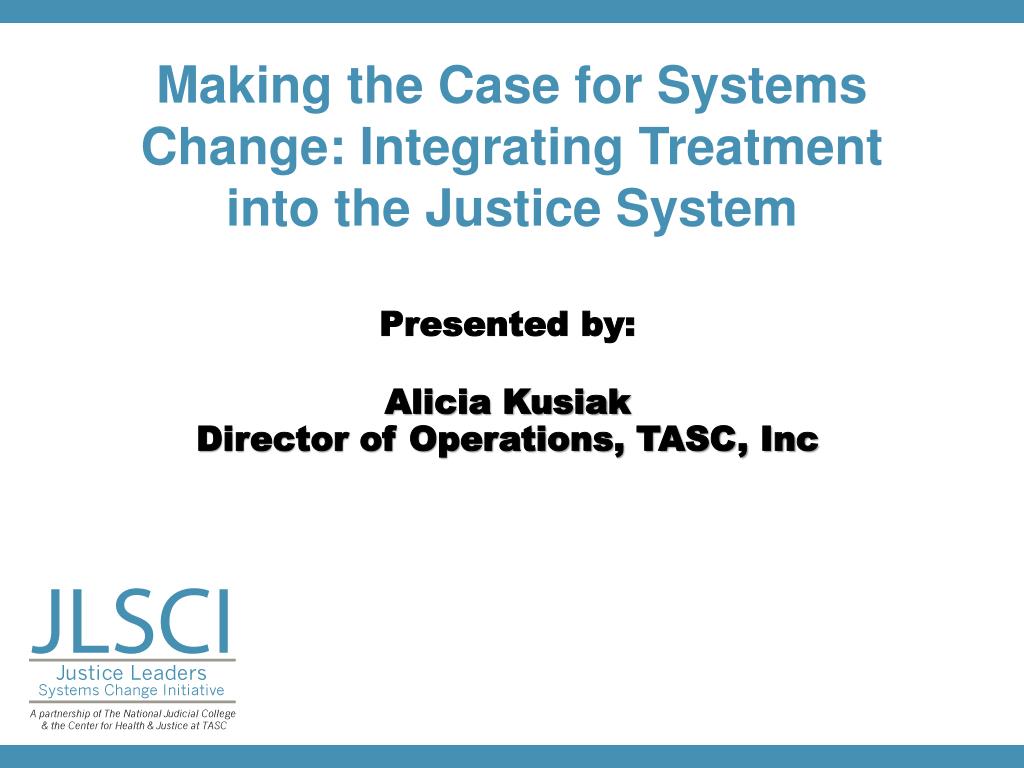 Making the Case for Systems Change: Integrating Treatment into the Justice System

Presented by:

Alicia Kusiak
Director of Operations, TASC, Inc

JLSCI
Justice Leaders
Systems Change Initiative
A partnership of The National Judicial College & the Center for Health & Justice at TASC